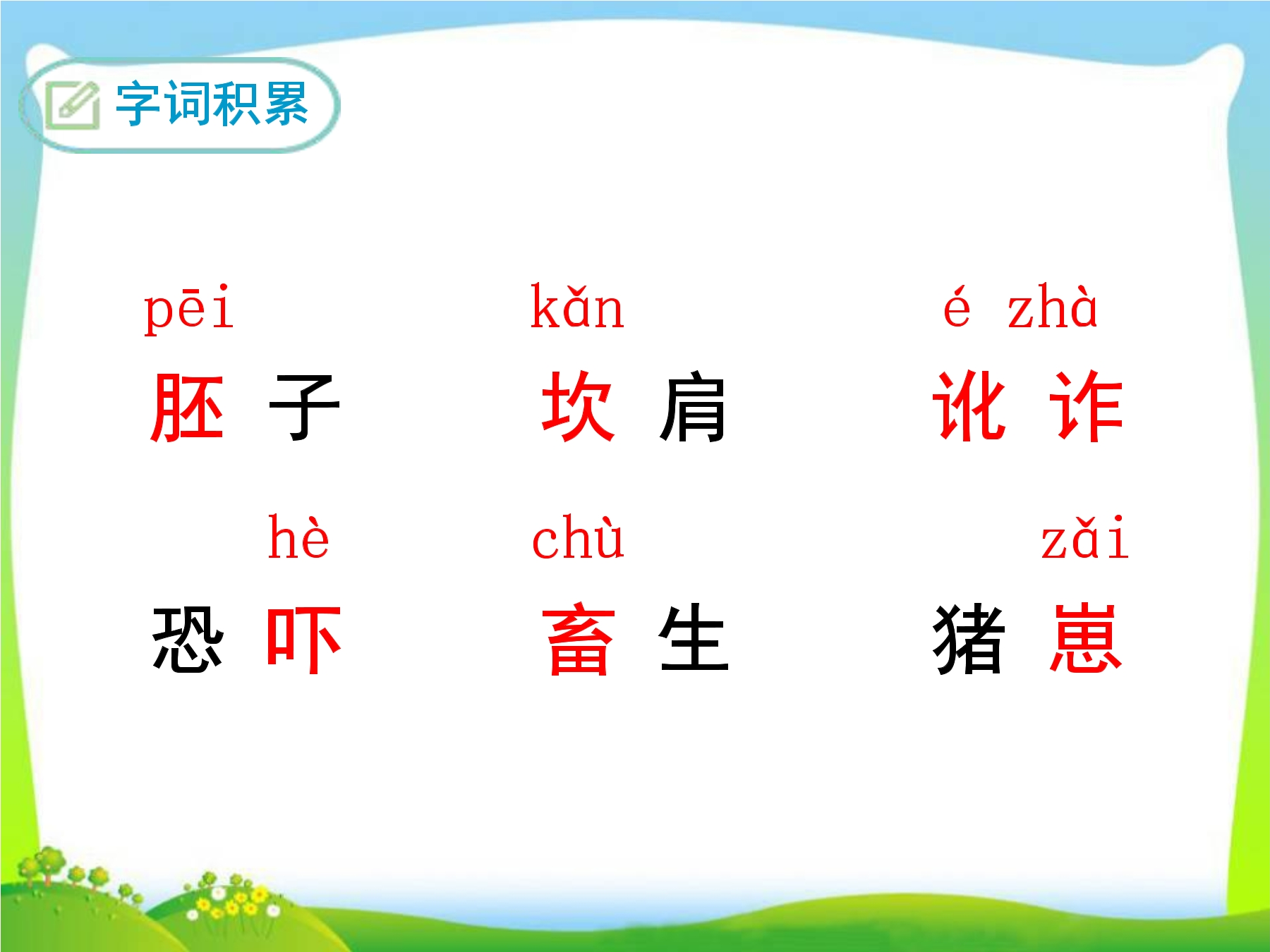 字词积累

pēi
胚 子

kǎn
坎 肩

é zhà
讹 诈

hè
恐 吓

chù
畜 生

zǎi
猪 崽